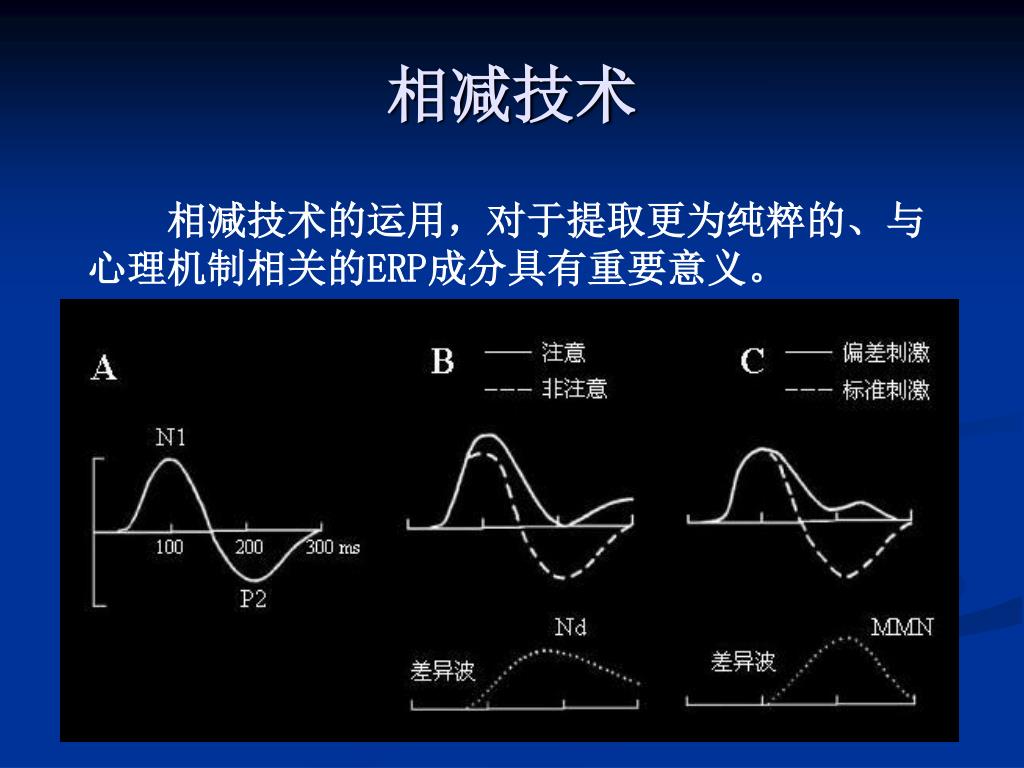 相减技术

相减技术的运用，对于提取更为纯粹的、与心理机制相关的ERP成分具有重要意义。

A

N1

100 200 300 ms

P2

B

—— 注意

--- 非注意

Nd

差异波

C

—— 偏差刺激

--- 标准刺激

MMN

差异波